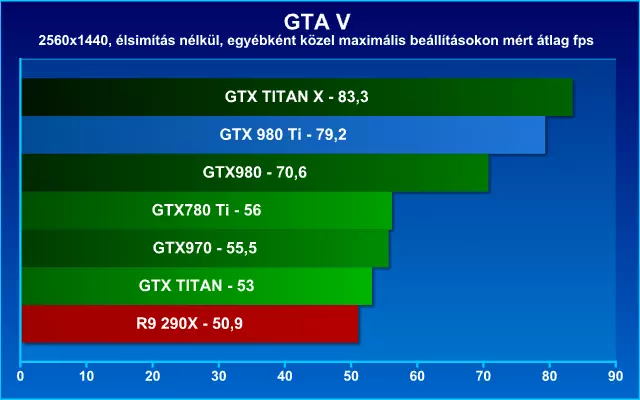 GTA V

2560x1440, élsimítás nélkül, egyébként közel maximális beállításokon mért átlag fps

GTX TITAN X - 83,3

GTX 980 Ti - 79,2

GTX980 - 70,6

GTX780 Ti - 56

GTX970 - 55,5

GTX TITAN - 53

R9 290X - 50,9

0 10 20 30 40 50 60 70 80 90